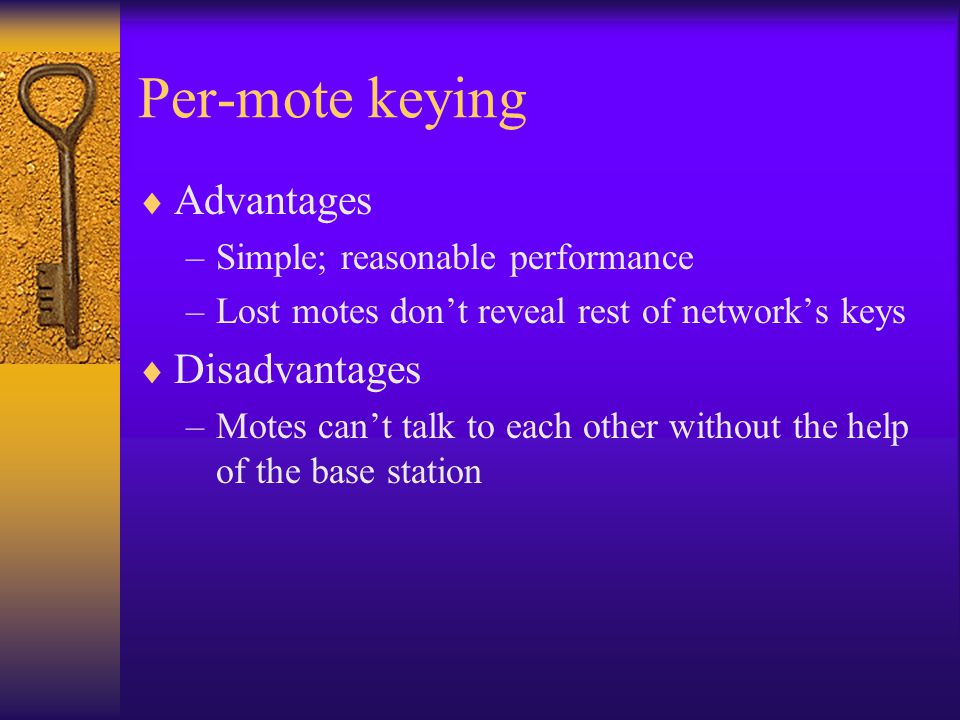 Per-mote keying

♦ Advantages
– Simple; reasonable performance
– Lost motes don’t reveal rest of network’s keys

♦ Disadvantages
– Motes can’t talk to each other without the help of the base station